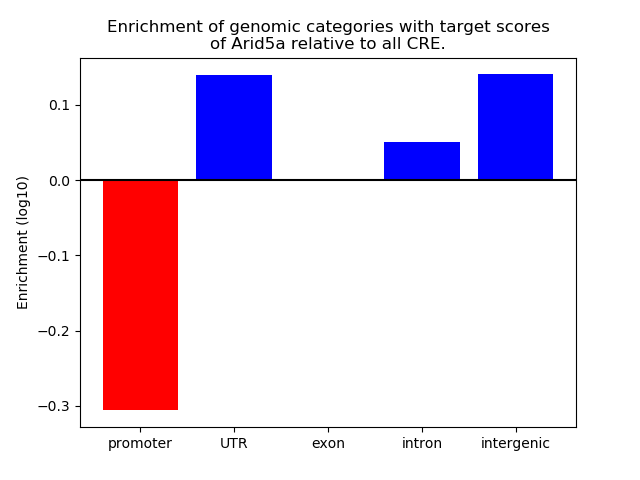 Enrichment of genomic categories with target scores of Arid5a relative to all CRE.

Enrichment (log10)

0.1
0.0
−0.1
−0.2
−0.3

promoter
UTR
exon
intron
intergenic